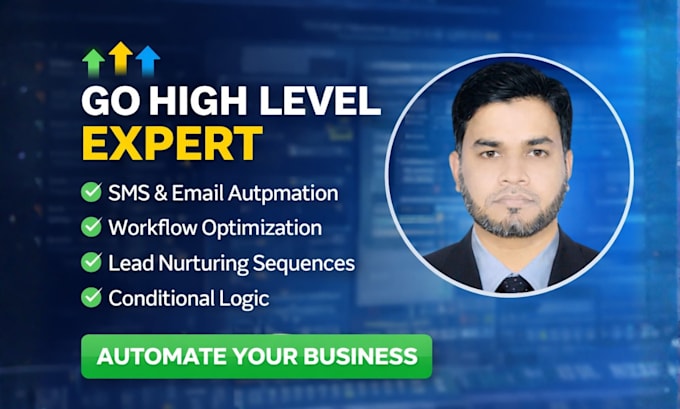 GO HIGH LEVEL
EXPERT

SMS & Email Autpmation
Workflow Optimization
Lead Nurturing Sequences
Conditional Logic

AUTOMATE YOUR BUSINESS